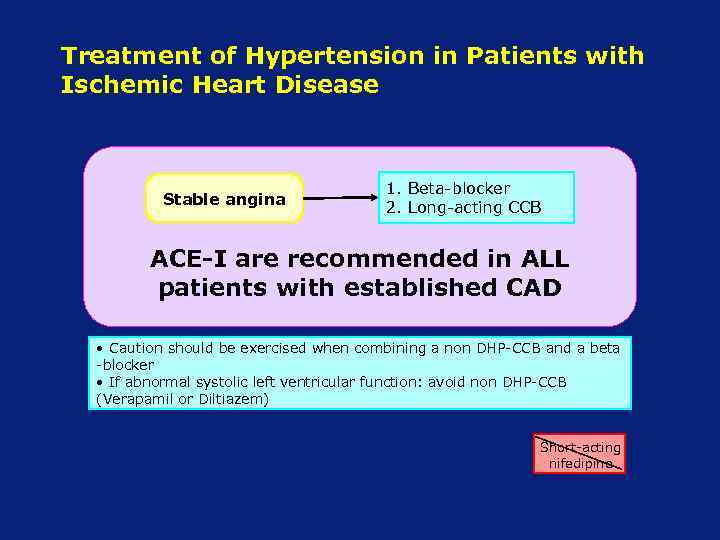 Treatment of Hypertension in Patients with Ischemic Heart Disease

Stable angina

1. Beta-blocker
2. Long-acting CCB

ACE-I are recommended in ALL patients with established CAD

• Caution should be exercised when combining a non DHP-CCB and a beta -blocker
• If abnormal systolic left ventricular function: avoid non DHP-CCB (Verapamil or Diltiazem)

Short-acting nifedipine